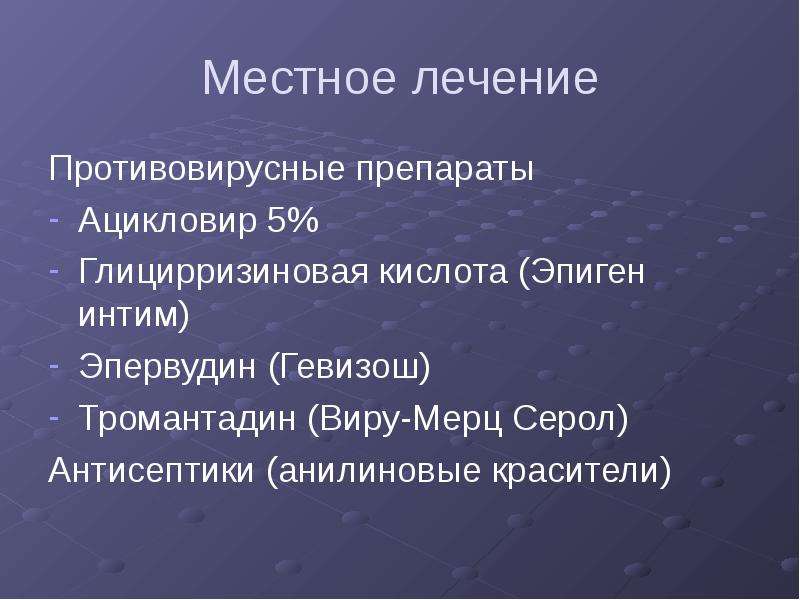 Местное лечение

Противовирусные препараты

- Ацикловир 5%
- Глицирризиновая кислота (Эпиген интим)
- Эпервудин (Гевизош)
- Тромантадин (Виру-Мерц Серол)

Антисептики (анилиновые красители)